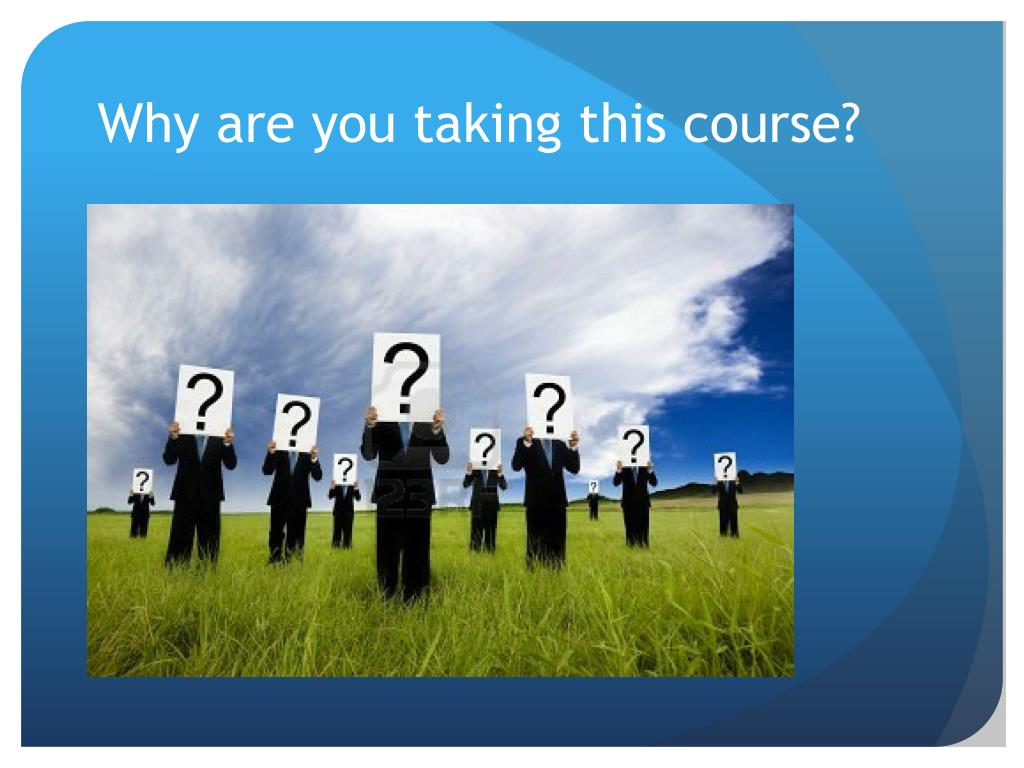 Why are you taking this course?

?

?

?

?

?

?

?

?

?

?